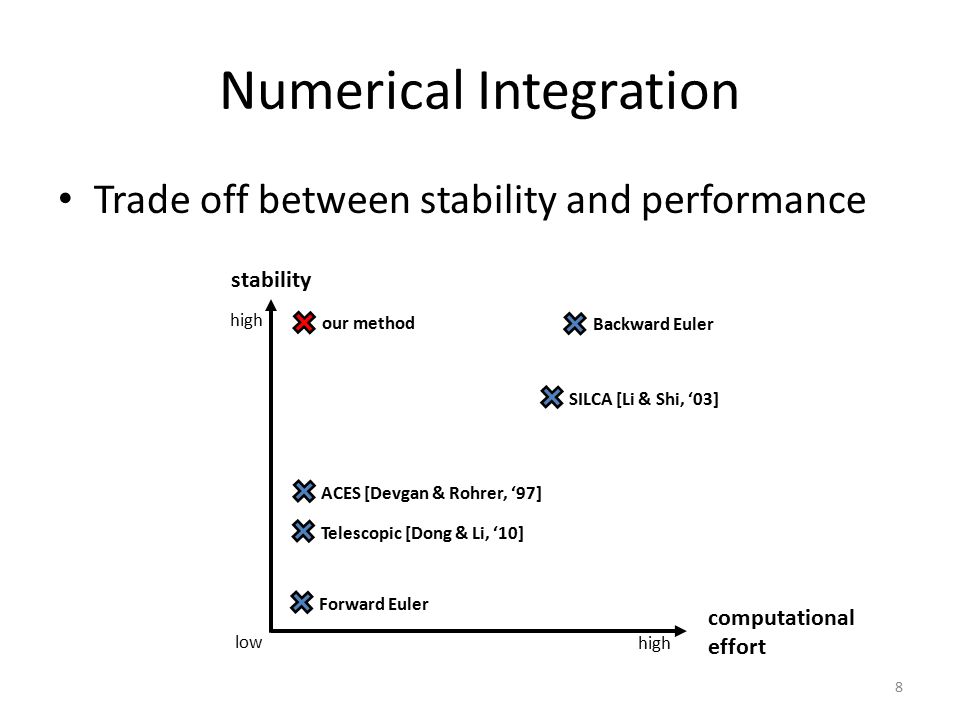 Numerical Integration

• Trade off between stability and performance

stability

high

our method

Backward Euler

SILCA [Li & Shi, ‘03]

ACES [Devgan & Rohrer, ‘97]

Telescopic [Dong & Li, ‘10]

Forward Euler

low

high

computational effort

8